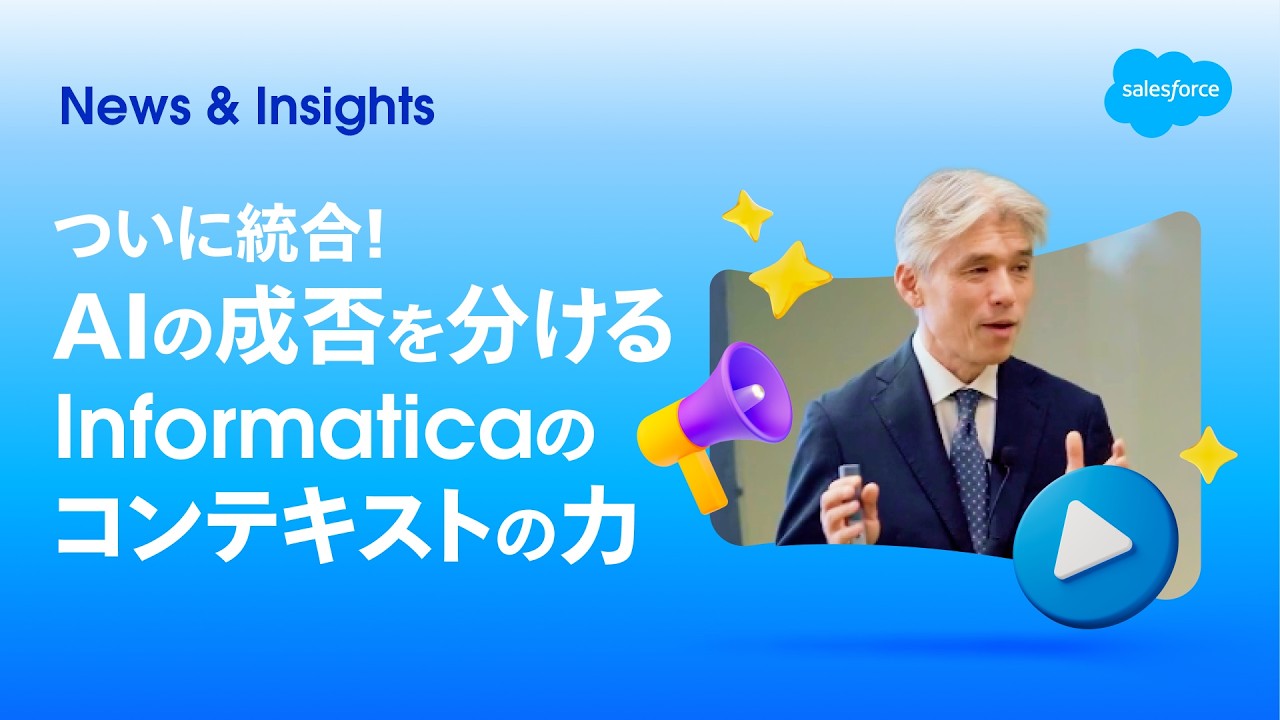 News & Insights

salesforce

ついに統合!
AIの成否を分ける
Informaticaの
コンテキストの力